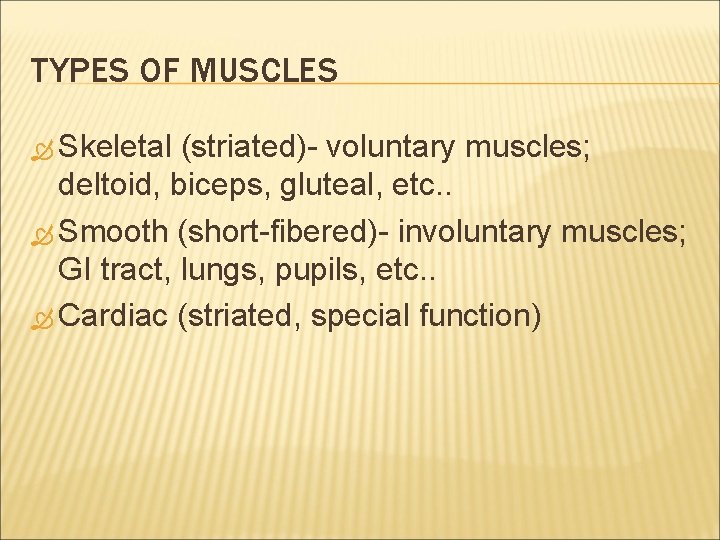 TYPES OF MUSCLES

Skeletal (striated)- voluntary muscles; deltoid, biceps, gluteal, etc..

Smooth (short-fibered)- involuntary muscles; GI tract, lungs, pupils, etc..

Cardiac (striated, special function)